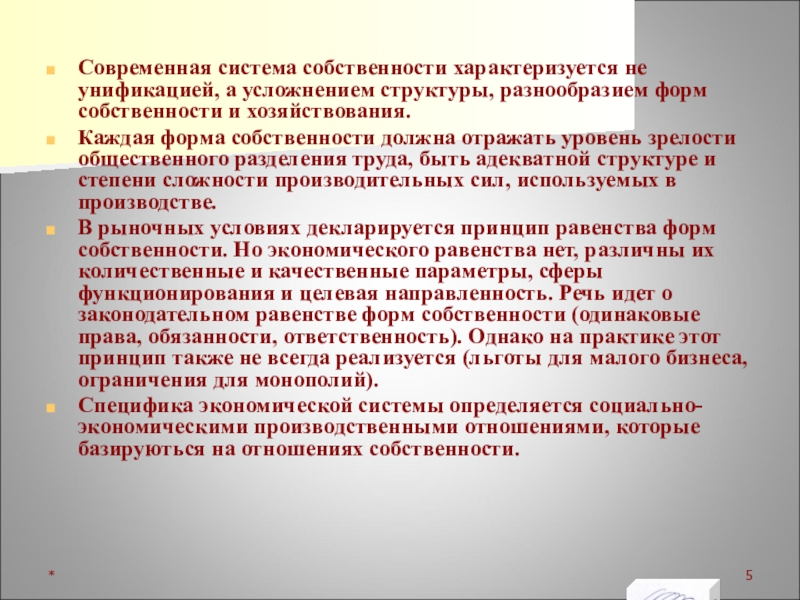 Современная система собственности характеризуется не унификацией, а усложнением структуры, разнообразием форм собственности и хозяйствования.

Каждая форма собственности должна отражать уровень зрелости общественного разделения труда, быть адекватной структуре и степени сложности производительных сил, используемых в производстве.

В рыночных условиях декларируется принцип равенства форм собственности. Но экономического равенства нет, различны их количественные и качественные параметры, сферы функционирования и целевая направленность. Речь идет о законодательном равенстве форм собственности (одинаковые права, обязанности, ответственность). Однако на практике этот принцип также не всегда реализуется (льготы для малого бизнеса, ограничения для монополий).

Специфика экономической системы определяется социально-экономическими производственными отношениями, которые базируються на отношениях собственности.

*

5